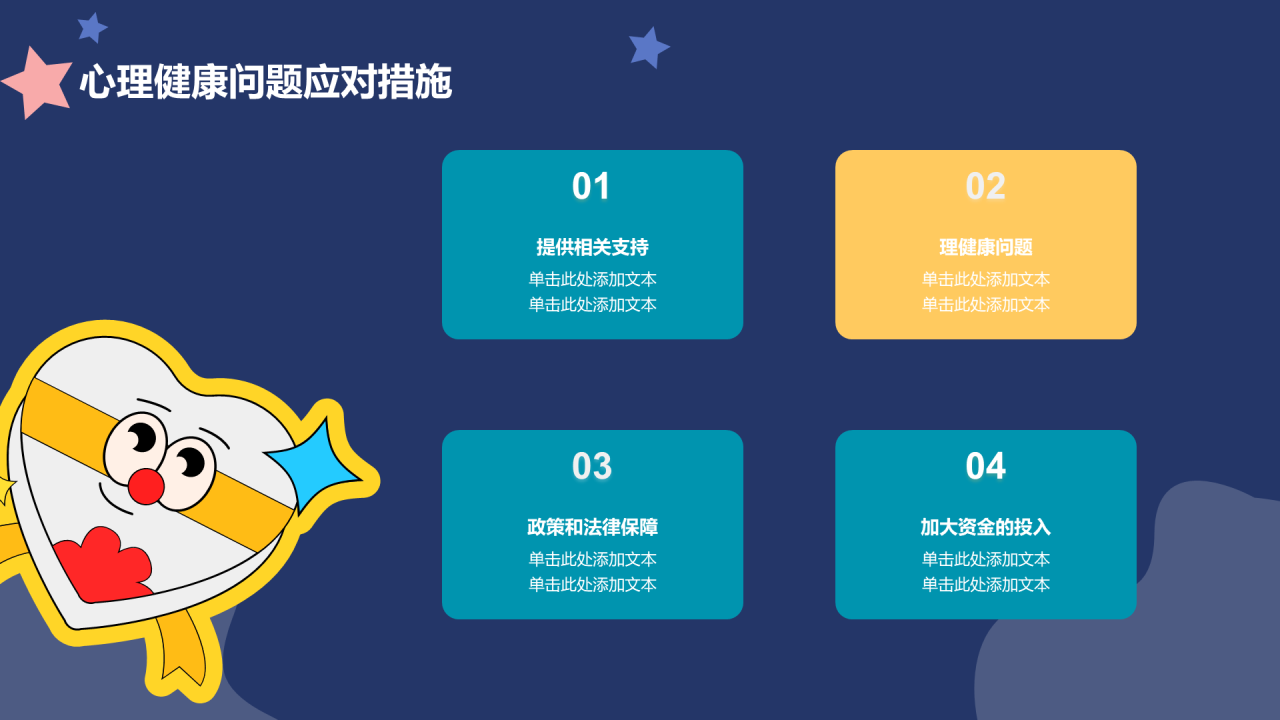 心理健康问题应对措施

01

提供相关支持

单击此处添加文本
单击此处添加文本

02

理健康问题

单击此处添加文本
单击此处添加文本

03

政策和法律保障

单击此处添加文本
单击此处添加文本

04

加大资金的投入

单击此处添加文本
单击此处添加文本